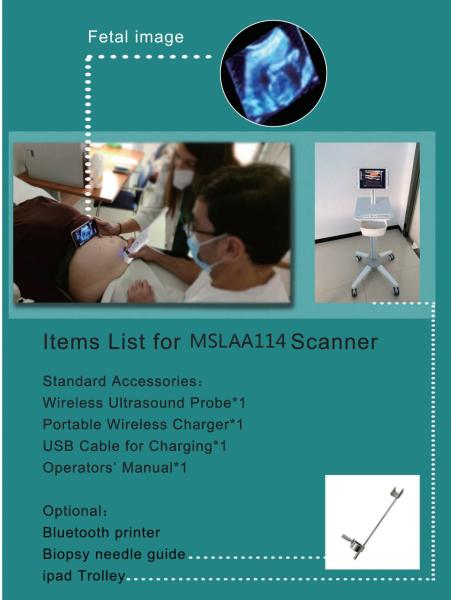 Fetal image

Items List for MSLAA114 Scanner

Standard Accessories:
Wireless Ultrasound Probe*1
Portable Wireless Charger*1
USB Cable for Charging*1
Operators' Manual*1

Optional:
Bluetooth printer
Biopsy needle guide
ipad Trolley